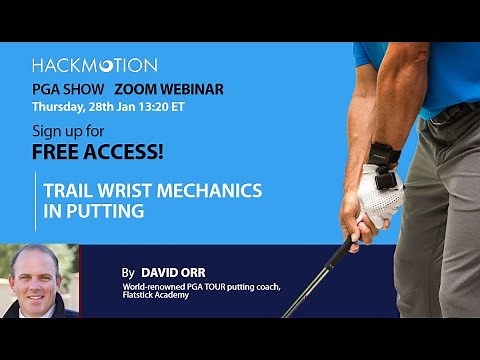 HACKMOTION

PGA SHOW ZOOM WEBINAR
Thursday, 28th Jan 13:20 ET

Sign up for
FREE ACCESS!

TRAIL WRIST MECHANICS IN PUTTING

By DAVID ORR
World-renowned PGA TOUR putting coach, Flatstick Academy